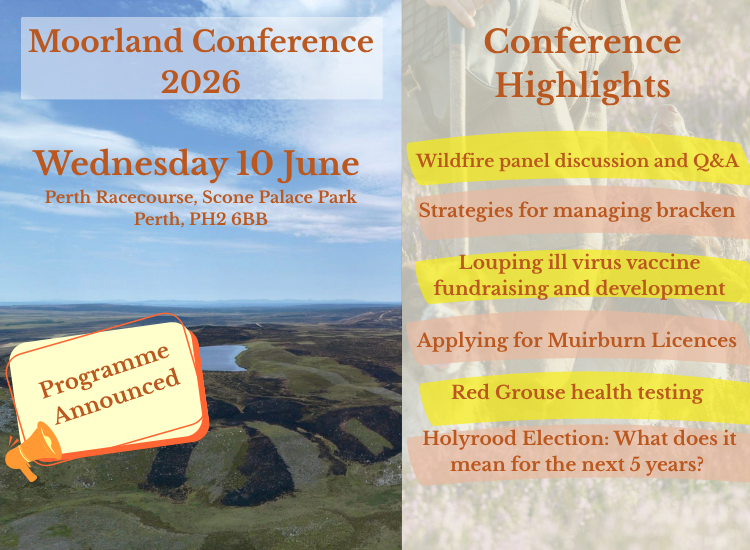 Moorland Conference 2026

Wednesday 10 June

Perth Racecourse, Scone Palace Park
Perth, PH2 6BB

Programme Announced

Conference Highlights

Wildfire panel discussion and Q&A

Strategies for managing bracken

Louping ill virus vaccine fundraising and development

Applying for Muirburn Licences

Red Grouse health testing

Holyrood Election: What does it mean for the next 5 years?